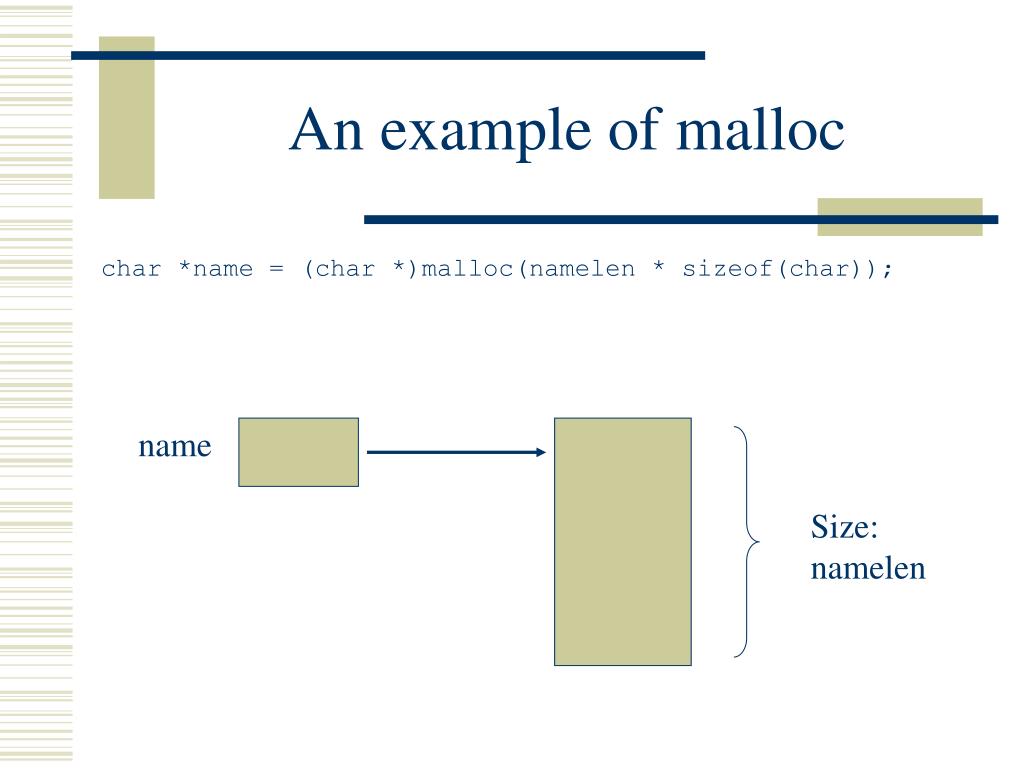 An example of malloc

char *name = (char *)malloc(namelen * sizeof(char));

name

Size: namelen